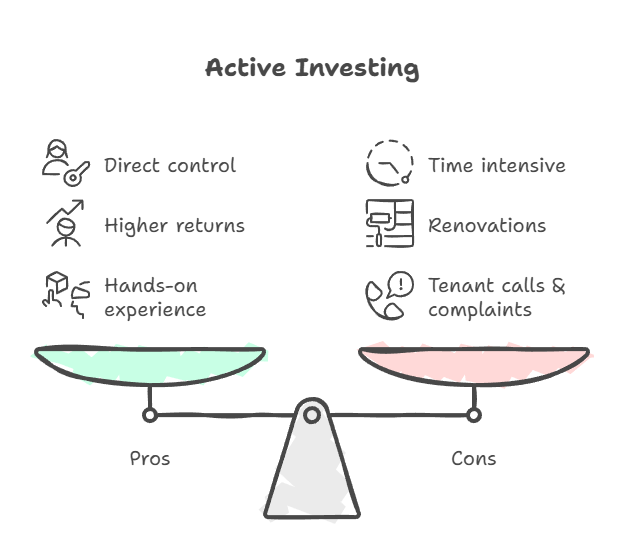 Active Investing

Direct control

Higher returns

Hands-on experience

Time intensive

Renovations

Tenant calls & complaints

Pros

Cons